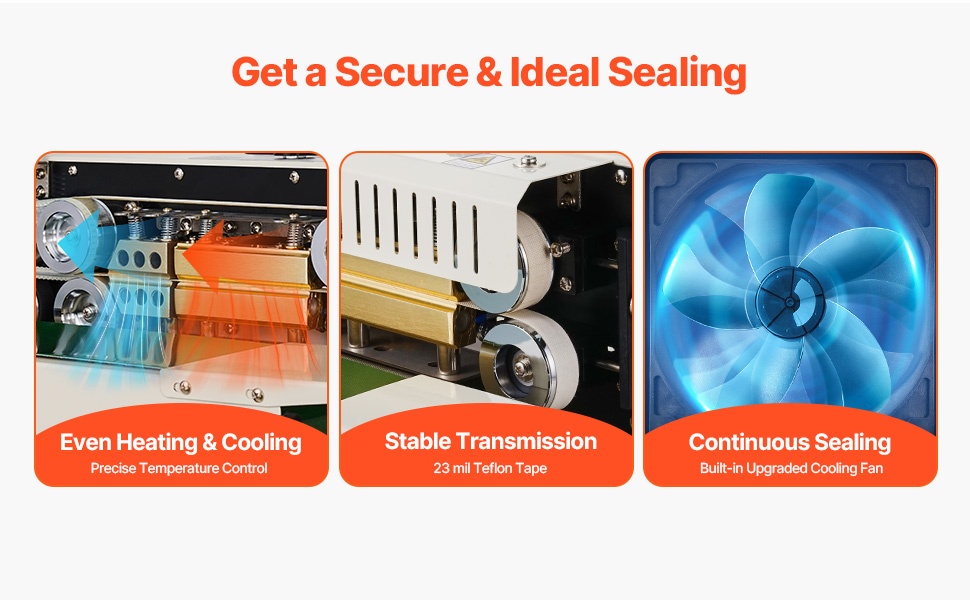 Get a Secure & Ideal Sealing

Even Heating & Cooling
Precise Temperature Control

Stable Transmission
23 mil Teflon Tape

Continuous Sealing
Built-in Upgraded Cooling Fan